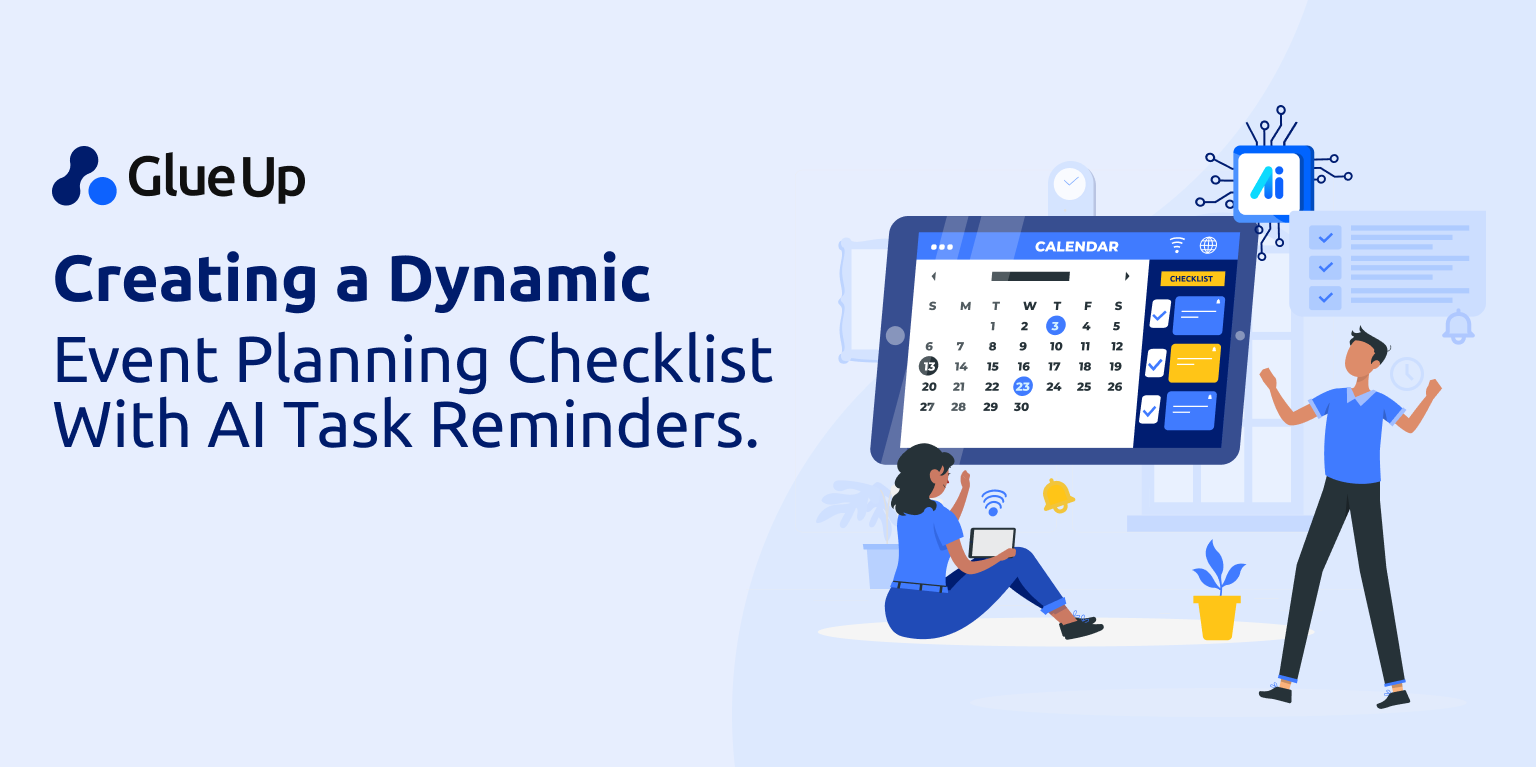 Glue Up

Creating a Dynamic
Event Planning Checklist
With AI Task Reminders.

Ai

CALENDAR

CHECKLIST

| S | M | T | W | T | F | S |
|---|---|---|---|---|---|---|
| | | 1 | 2 | 3 | 4 | 5 |
| 6 | 7 | 8 | 9 | 10 | 11 | 12 |
| 13 | 14 | 15 | 16 | 17 | 18 | 19 |
| 20 | 21 | 22 | 23 | 24 | 25 | 26 |
| 27 | 28 | 29 | 30 | | | |